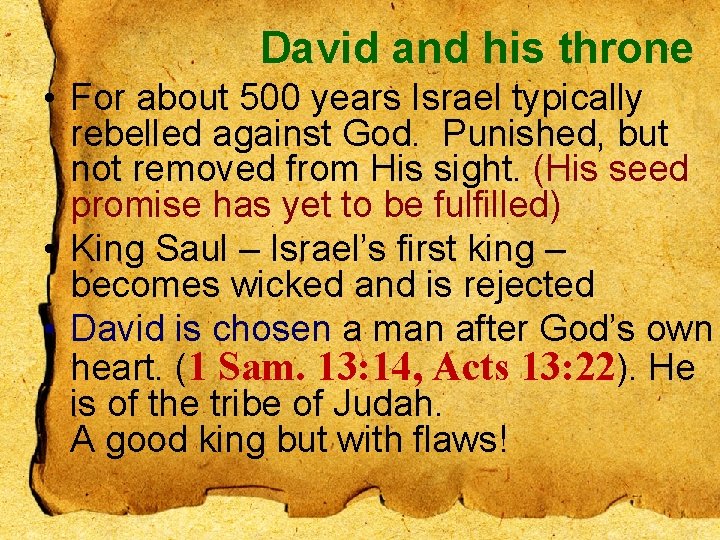 David and his throne

• For about 500 years Israel typically rebelled against God. Punished, but not removed from His sight. (His seed promise has yet to be fulfilled)

• King Saul – Israel's first king – becomes wicked and is rejected

• David is chosen a man after God's own heart. (1 Sam. 13:14, Acts 13:22). He is of the tribe of Judah.
A good king but with flaws!